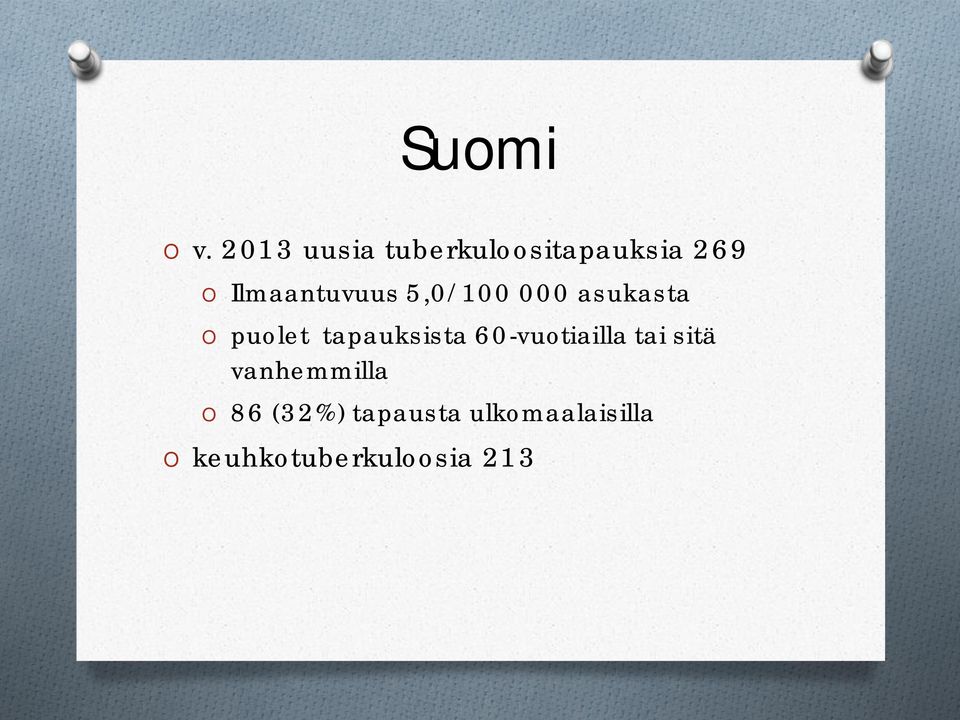 Suomi

O v. 2013 uusia tuberkuloositapauksia 269
O Ilmaantuvuus 5,0/100 000 asukasta
O puolet tapauksista 60-vuotiailla tai sitä vanhemmilla
O 86 (32%) tapausta ulkomaalaisilla
O keuhkotuberkuloosia 213